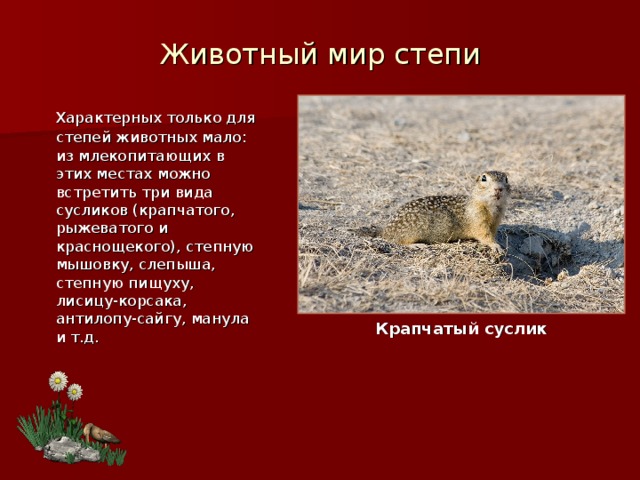 Животный мир степи

Характерных только для степей животных мало: из млекопитающих в этих местах можно встретить три вида сусликов (крапчатого, рыжеватого и краснощекого), степную мышовку, слепыша, степную пищуху, лисицу-корсака, антилопу-сайгу, манула и т.д.

Крапчатый суслик